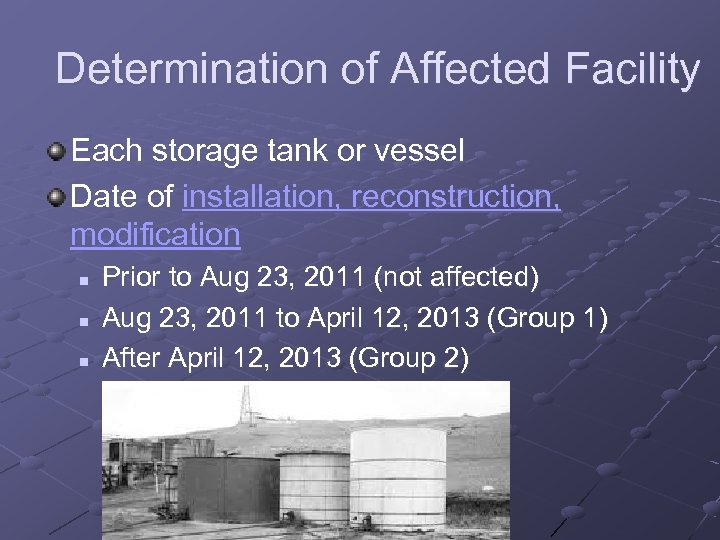 Determination of Affected Facility

Each storage tank or vessel

Date of installation, reconstruction, modification

Prior to Aug 23, 2011 (not affected)

Aug 23, 2011 to April 12, 2013 (Group 1)

After April 12, 2013 (Group 2)